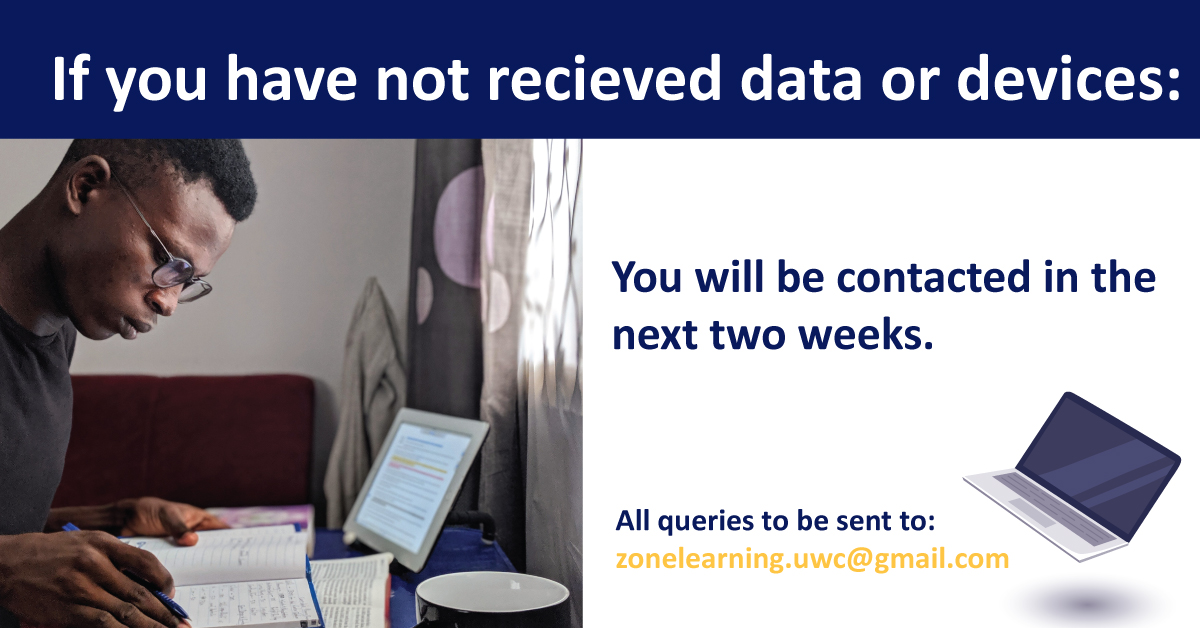 If you have not recieved data or devices:

You will be contacted in the next two weeks.

All queries to be sent to:
zonelearning.uwc@gmail.com